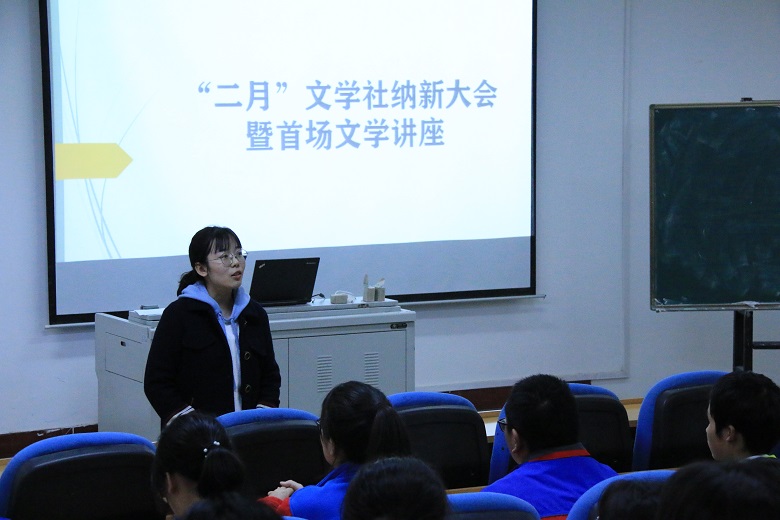 “二月”文学社纳新大会
暨首场文学讲座